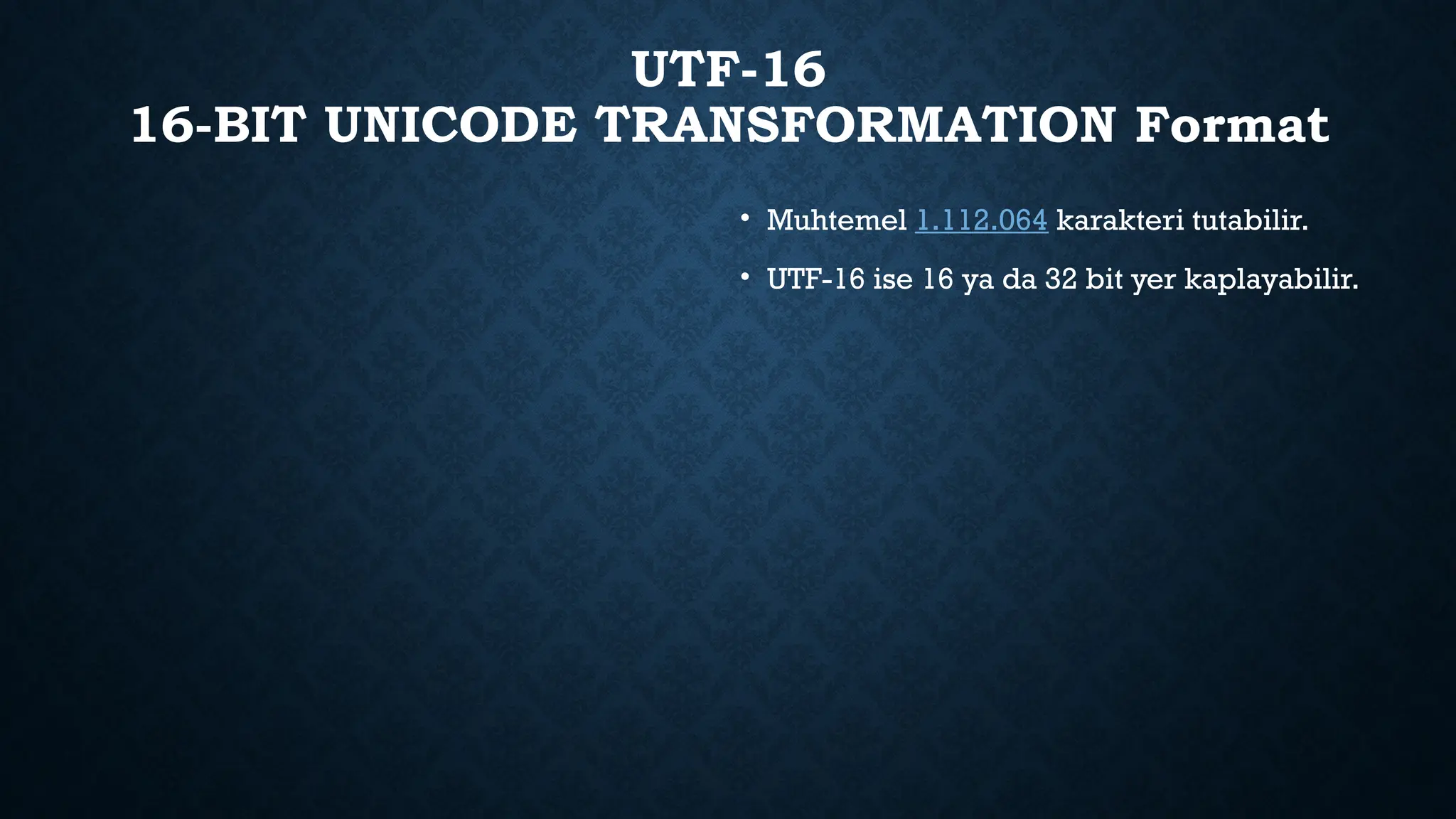 UTF-16
16-BIT UNICODE TRANSFORMATION Format

• Muhtemel 1.112.064 karakteri tutabilir.
• UTF-16 ise 16 ya da 32 bit yer kaplayabilir.